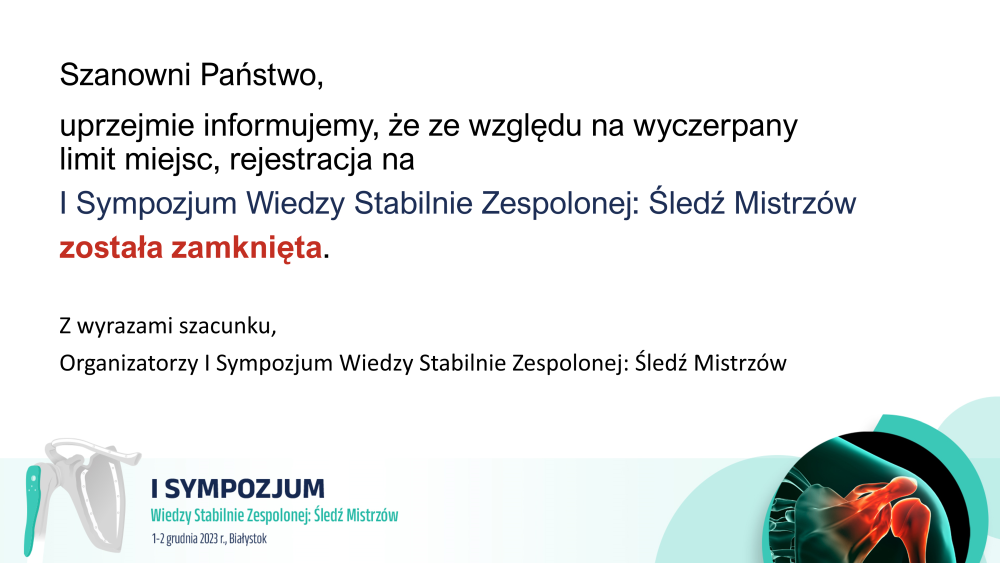 Szanowni Państwo,

uprzejmie informujemy, że ze względu na wyczerpany limit miejsc, rejestracja na
I Sympozjum Wiedzy Stabilnie Zespolonej: Śledź Mistrzów
została zamknięta.

Z wyrazami szacunku,
Organizatorzy I Sympozjum Wiedzy Stabilnie Zespolonej: Śledź Mistrzów

I SYMPOZJUM
Wiedzy Stabilnie Zespolonej: Śledź Mistrzów
1-2 grudnia 2023 r., Białystok